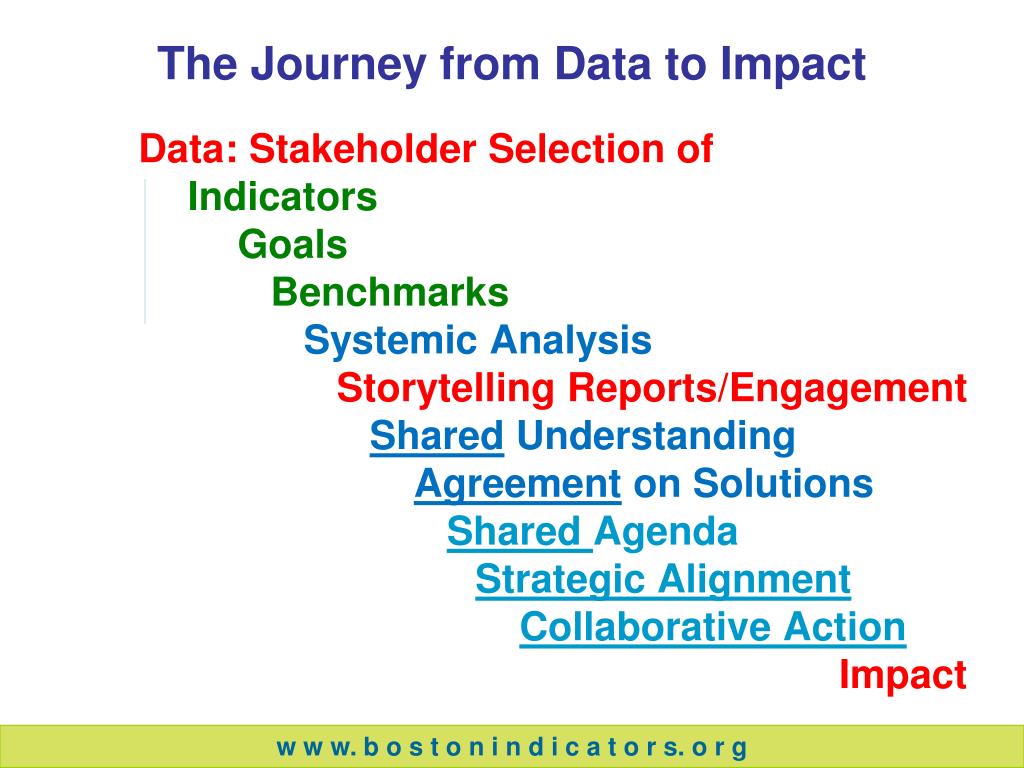 The Journey from Data to Impact

Data: Stakeholder Selection of

Indicators

Goals

Benchmarks

Systemic Analysis

Storytelling Reports/Engagement

Shared Understanding

Agreement on Solutions

Shared Agenda

Strategic Alignment

Collaborative Action

Impact

www.bostonindicators.org